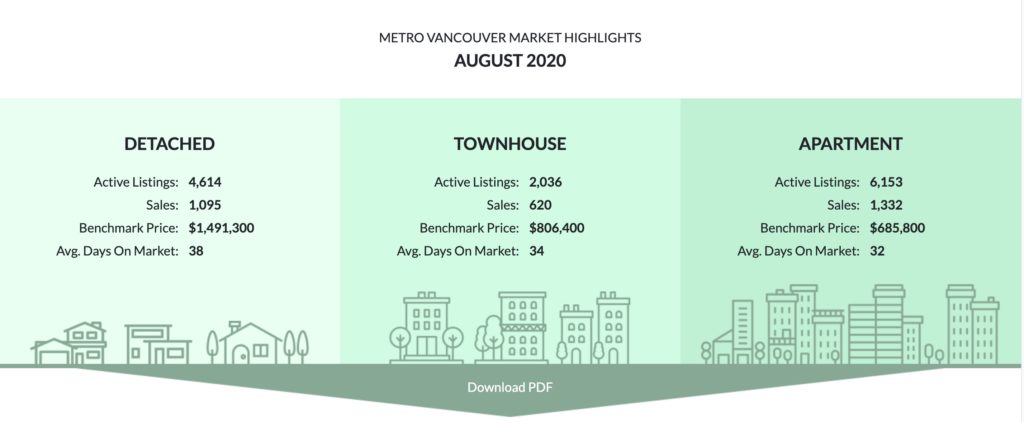 METRO VANCOUVER MARKET HIGHLIGHTS
AUGUST 2020

DETACHED

Active Listings: 4,614
Sales: 1,095
Benchmark Price: $1,491,300
Avg. Days On Market: 38

TOWNHOUSE

Active Listings: 2,036
Sales: 620
Benchmark Price: $806,400
Avg. Days On Market: 34

APARTMENT

Active Listings: 6,153
Sales: 1,332
Benchmark Price: $685,800
Avg. Days On Market: 32

Download PDF